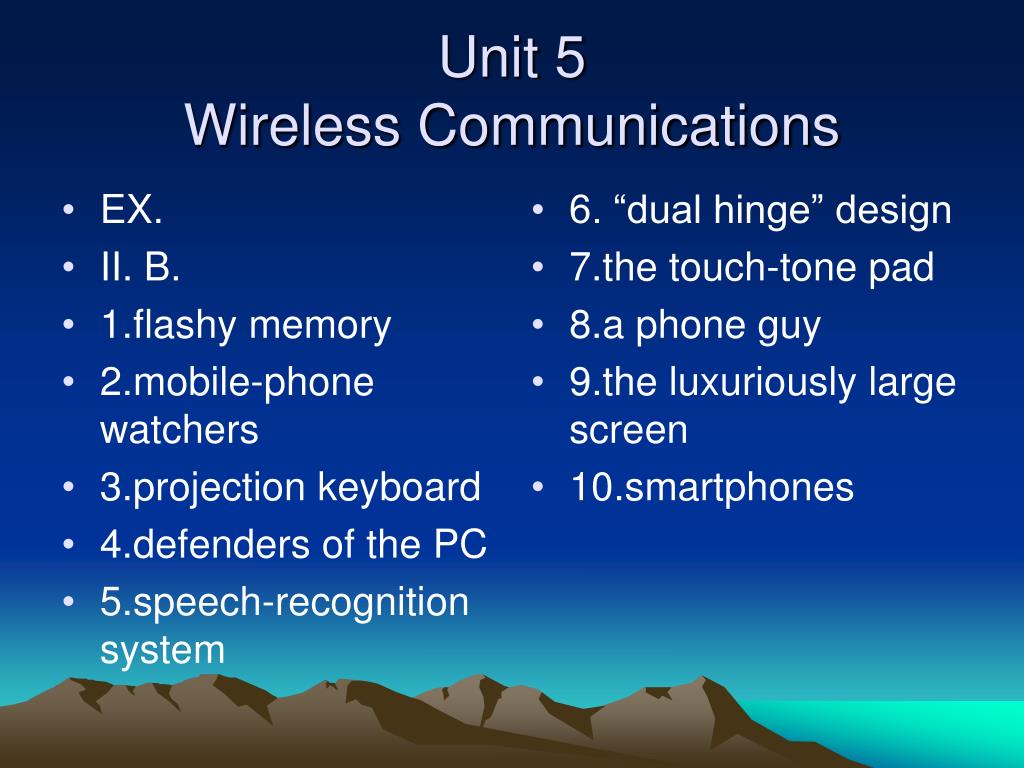 Unit 5
Wireless Communications

• EX.
• II. B.
• 1.flashy memory
• 2.mobile-phone watchers
• 3.projection keyboard
• 4.defenders of the PC
• 5.speech-recognition system

• 6. “dual hinge” design
• 7.the touch-tone pad
• 8.a phone guy
• 9.the luxuriously large screen
• 10.smartphones